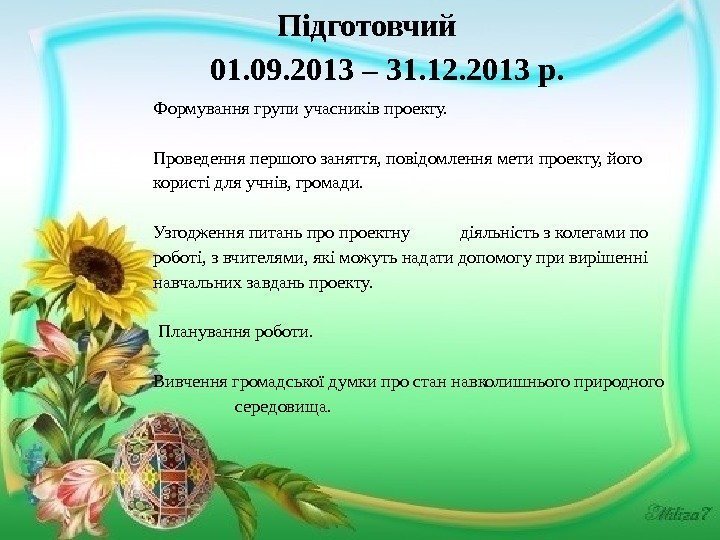 Підготовчий
01.09.2013 – 31.12.2013 р.

Формування групи учасників проекту.

Проведення першого заняття, повідомлення мети проекту, його користі для учнів, громади.

Узгодження питань про проектну діяльність з колегами по роботі, з вчителями, які можуть надати допомогу при вирішенні навчальних завдань проекту.

Планування роботи.

Вивчення громадської думки про стан навколишнього природного середовища.

Miliza7